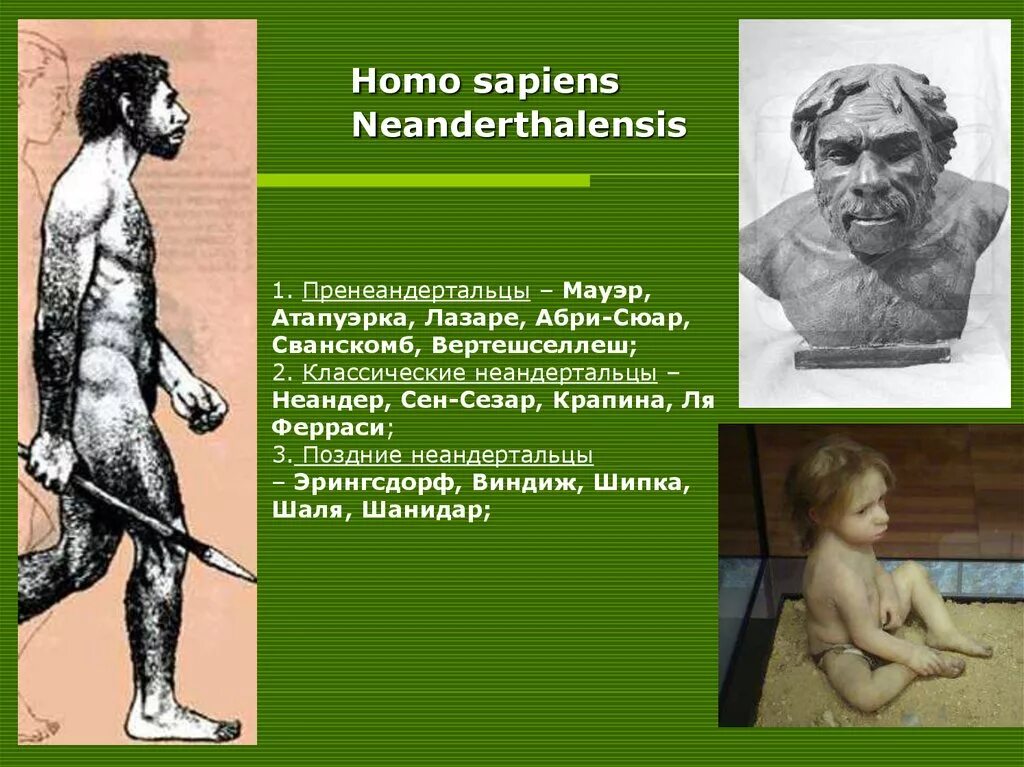 Homo sapiens Neanderthalensis

1. Пренеандертальцы – Мауэр, Атапуэрка, Лазаре, Абри-Сюар, Сванскомб, Вертешселлеш;
2. Классические неандертальцы – Неандер, Сен-Сезар, Крапина, Ля Ферраси;
3. Поздние неандертальцы – Эрингсдорф, Виндиж, Шипка, Шаля, Шанидар;